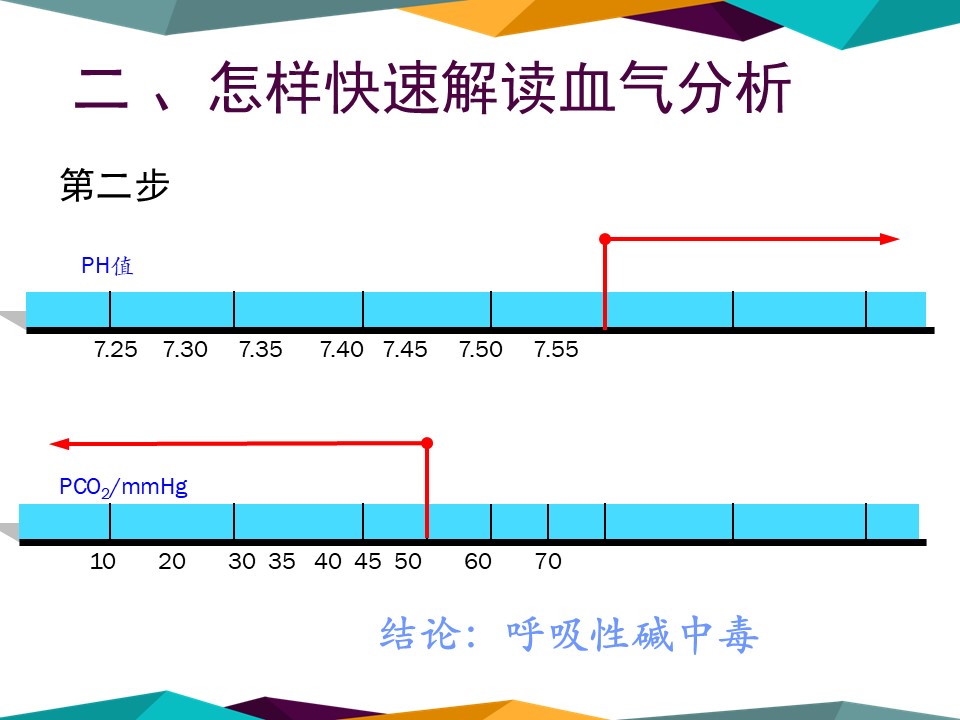 二、怎样快速解读血气分析

第二步

PH值

7.25 7.30 7.35 7.40 7.45 7.50 7.55

$PCO_2$/mmHg

10 20 30 35 40 45 50 60 70

结论：呼吸性碱中毒